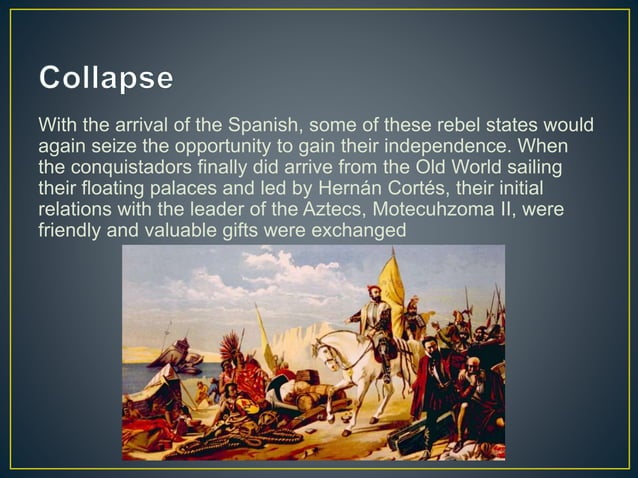 Collapse

With the arrival of the Spanish, some of these rebel states would again seize the opportunity to gain their independence. When the conquistadors finally did arrive from the Old World sailing their floating palaces and led by Hernán Cortés, their initial relations with the leader of the Aztecs, Motecuhzoma II, were friendly and valuable gifts were exchanged